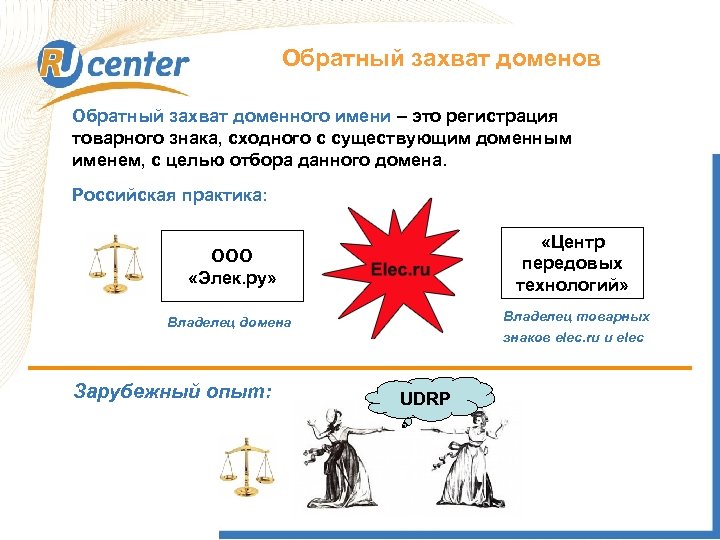 RU center

Обратный захват доменов

Обратный захват доменного имени – это регистрация товарного знака, сходного с существующим доменным именем, с целью отбора данного домена.

Российская практика:

ООО «Элек.ру»

Владелец домена

Elec.ru

«Центр передовых технологий»

Владелец товарных знаков elec.ru и elec

Зарубежный опыт:

UDRP